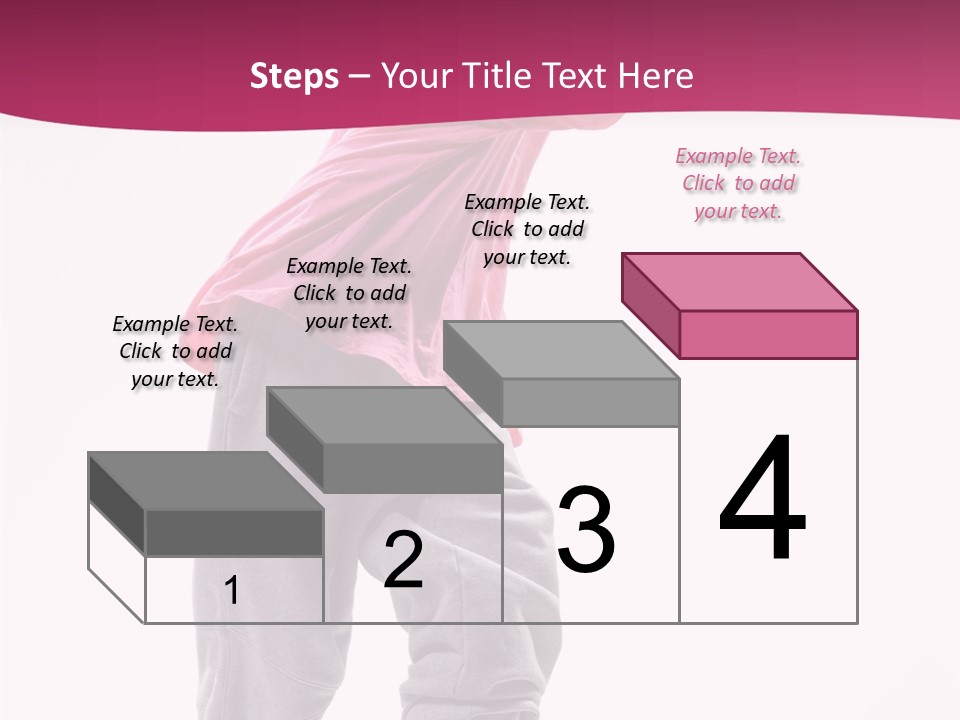 Steps – Your Title Text Here

Example Text. Click to add your text.

Example Text. Click to add your text.

Example Text. Click to add your text.

Example Text. Click to add your text.

1

2

3

4